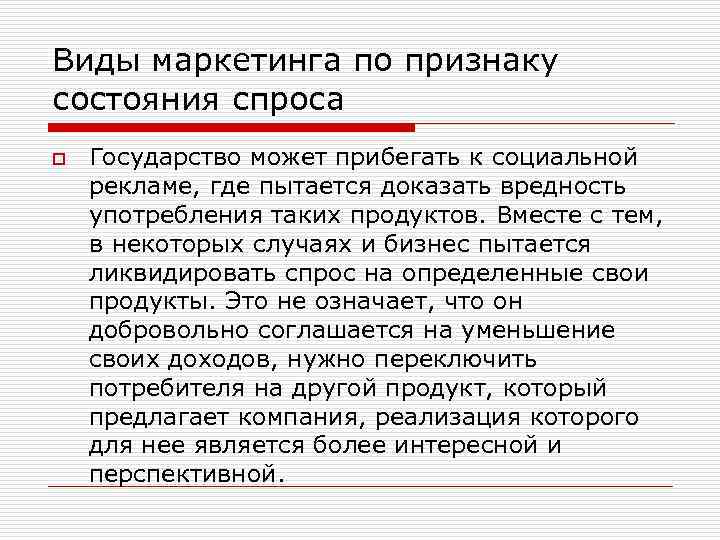 Виды маркетинга по признаку состояния спроса

Государство может прибегать к социальной рекламе, где пытается доказать вредность употребления таких продуктов. Вместе с тем, в некоторых случаях и бизнес пытается ликвидировать спрос на определенные свои продукты. Это не означает, что он добровольно соглашается на уменьшение своих доходов, нужно переключить потребителя на другой продукт, который предлагает компания, реализация которого для нее является более интересной и перспективной.